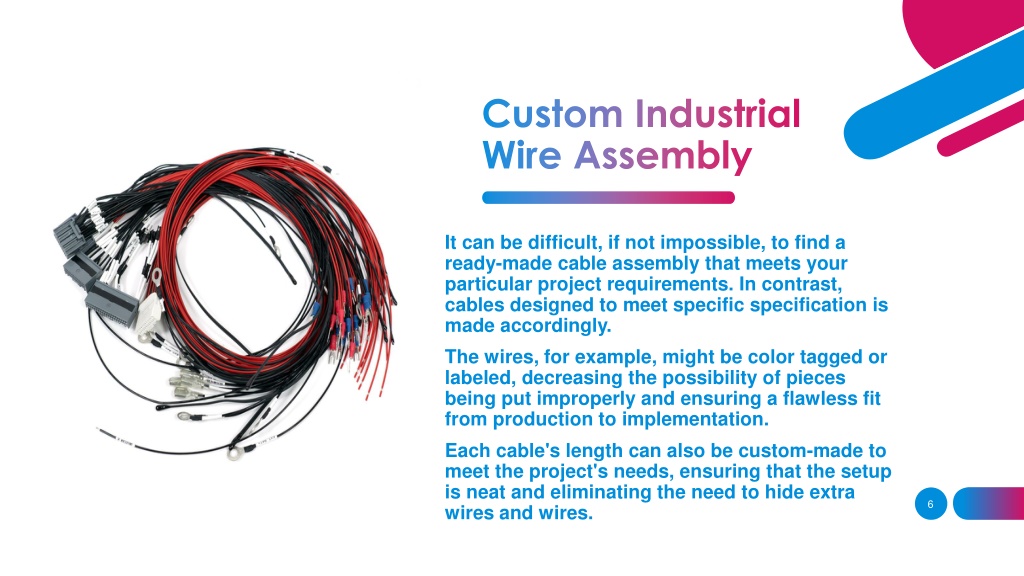 Custom Industrial Wire Assembly

It can be difficult, if not impossible, to find a ready-made cable assembly that meets your particular project requirements. In contrast, cables designed to meet specific specification is made accordingly.

The wires, for example, might be color tagged or labeled, decreasing the possibility of pieces being put improperly and ensuring a flawless fit from production to implementation.

Each cable's length can also be custom-made to meet the project's needs, ensuring that the setup is neat and eliminating the need to hide extra wires and wires.

6